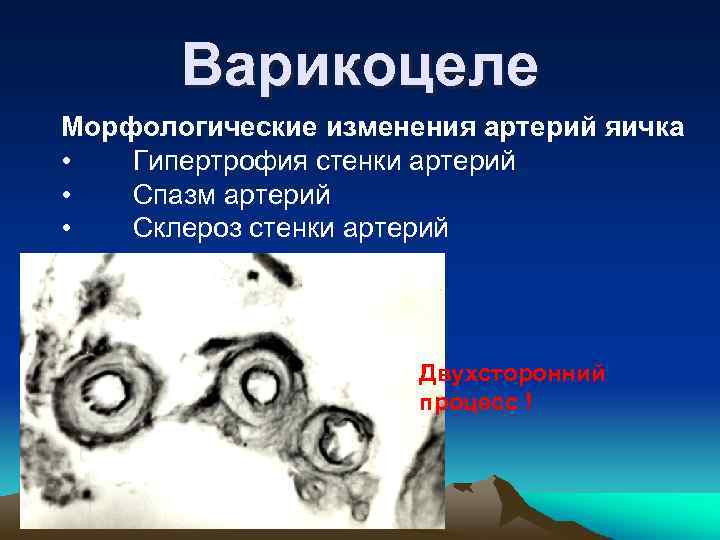 Варикоцеле

Морфологические изменения артерий яичка
• Гипертрофия стенки артерий
• Спазм артерий
• Склероз стенки артерий

Двухсторонний процесс !